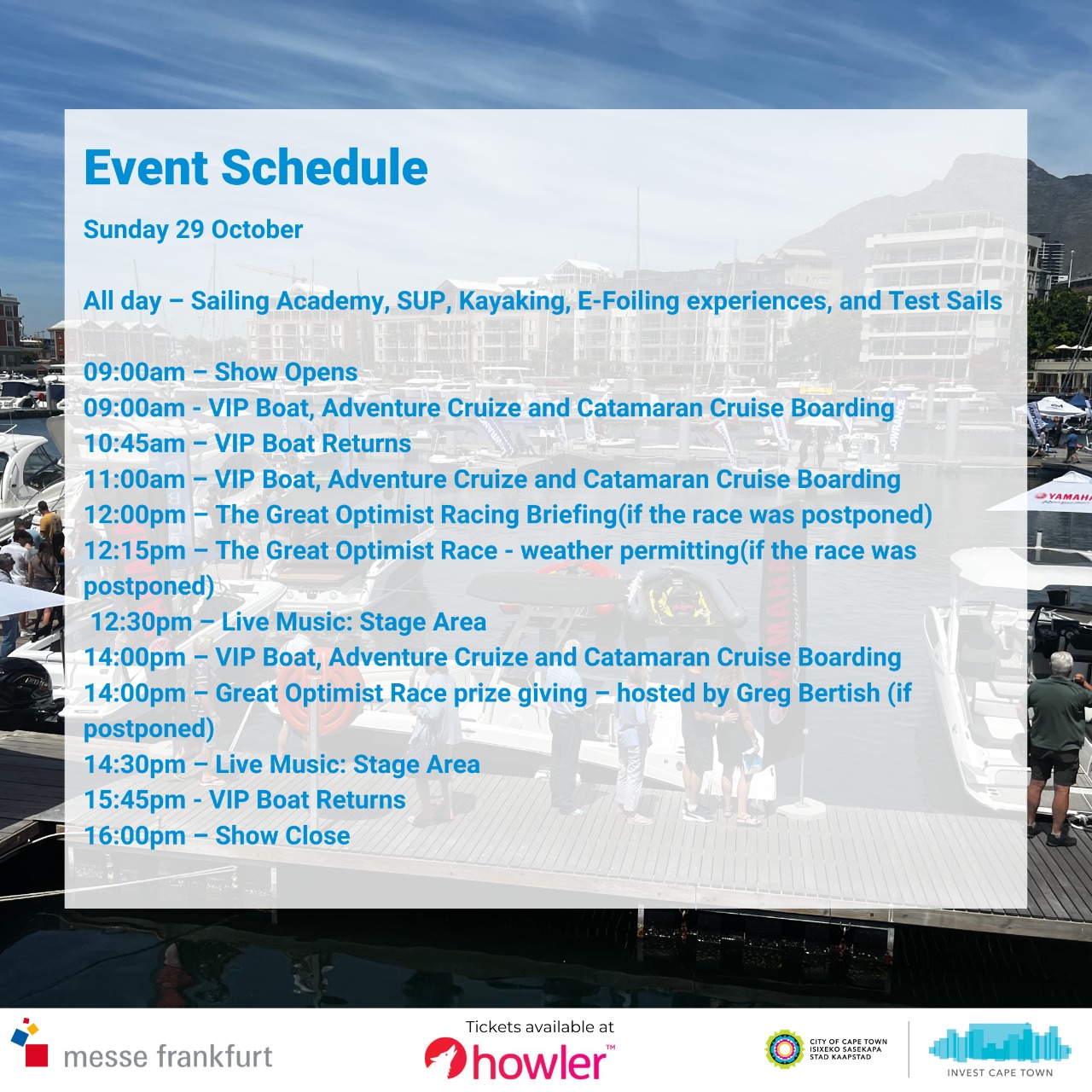 Event Schedule

Sunday 29 October

All day – Sailing Academy, SUP, Kayaking, E-Foiling experiences, and Test Sails

09:00am – Show Opens
09:00am - VIP Boat, Adventure Cruize and Catamaran Cruise Boarding
10:45am – VIP Boat Returns
11:00am – VIP Boat, Adventure Cruize and Catamaran Cruise Boarding
12:00pm – The Great Optimist Racing Briefing(if the race was postponed)
12:15pm – The Great Optimist Race - weather permitting(if the race was postponed)
12:30pm – Live Music: Stage Area
14:00pm – VIP Boat, Adventure Cruize and Catamaran Cruise Boarding
14:00pm – Great Optimist Race prize giving – hosted by Greg Bertish (if postponed)
14:30pm – Live Music: Stage Area
15:45pm - VIP Boat Returns
16:00pm – Show Close

YAMAHA

messe frankfurt

Tickets available at
howler™

CITY OF CAPE TOWN
ISIXEKO SASEKAPA
STAD KAAPSTAD

INVEST CAPE TOWN